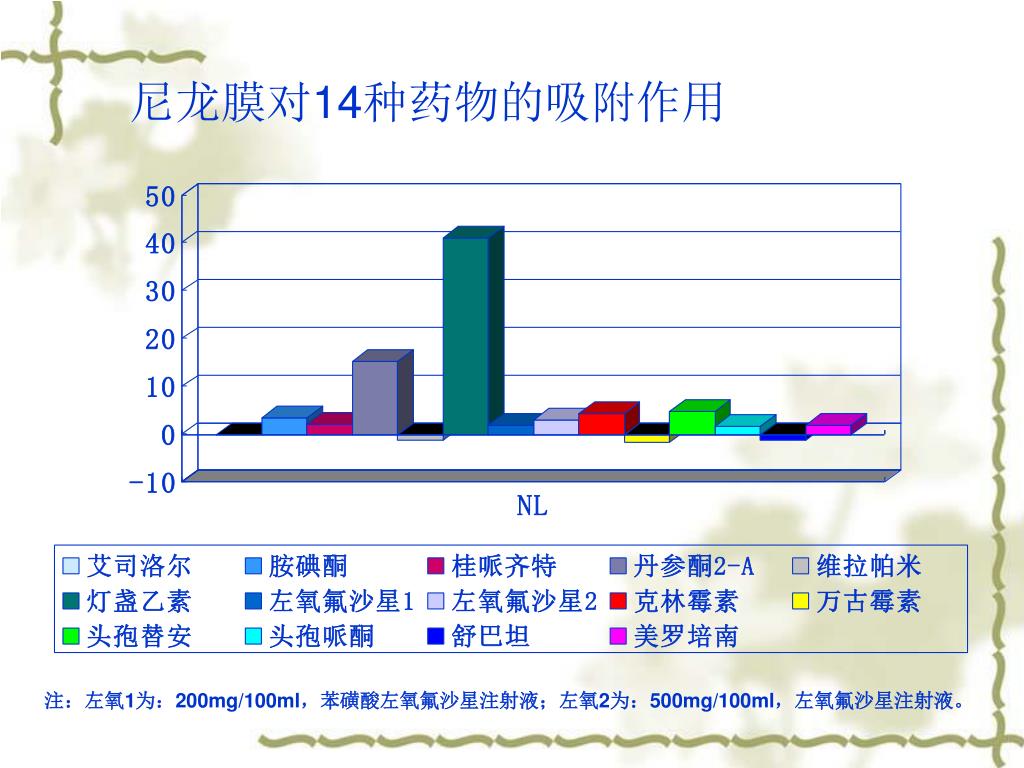 尼龙膜对14种药物的吸附作用

50
40
30
20
10
0
-10

NL

艾司洛尔 胺碘酮 桂哌齐特 丹参酮2-A 维拉帕米
灯盏乙素 左氧氟沙星1 左氧氟沙星2 克林霉素 万古霉素
头孢替安 头孢哌酮 舒巴坦 美罗培南

注：左氧1为：200mg/100ml，苯磺酸左氧氟沙星注射液；左氧2为：500mg/100ml，左氧氟沙星注射液。